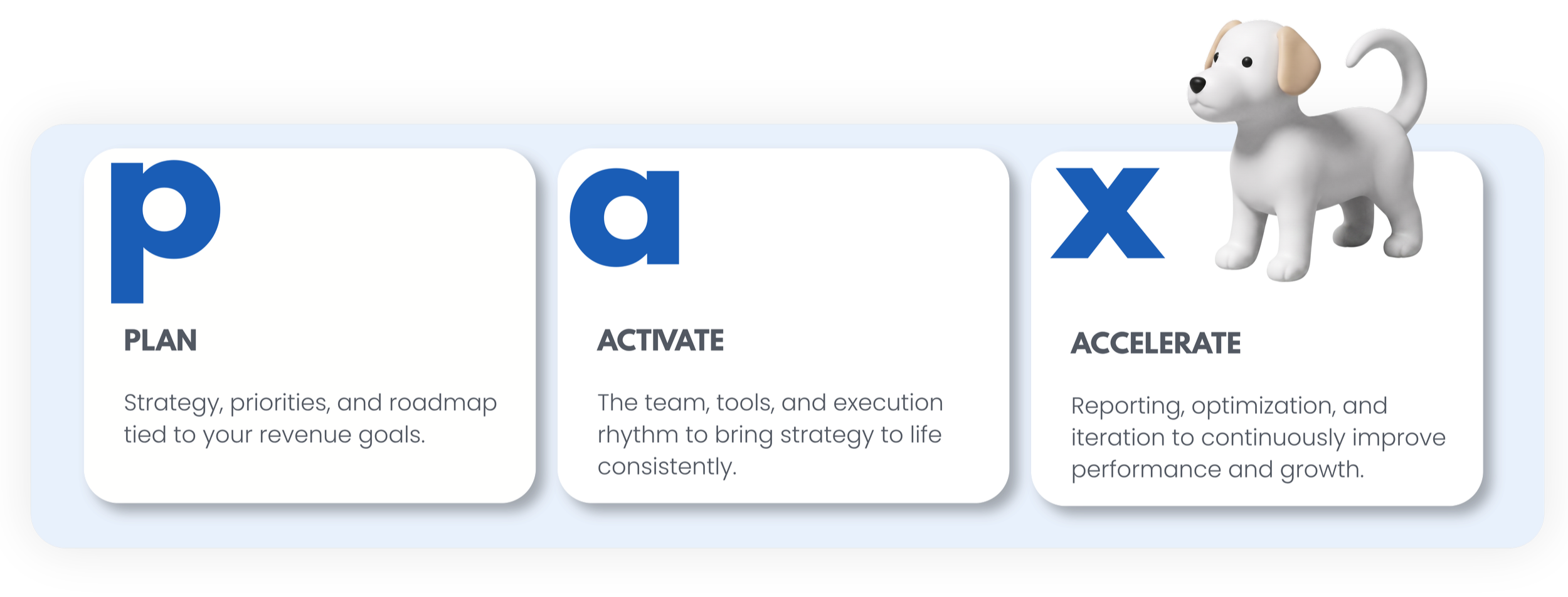 p

PLAN

Strategy, priorities, and roadmap tied to your revenue goals.

a

ACTIVATE

The team, tools, and execution rhythm to bring strategy to life consistently.

x

ACCELERATE

Reporting, optimization, and iteration to continuously improve performance and growth.